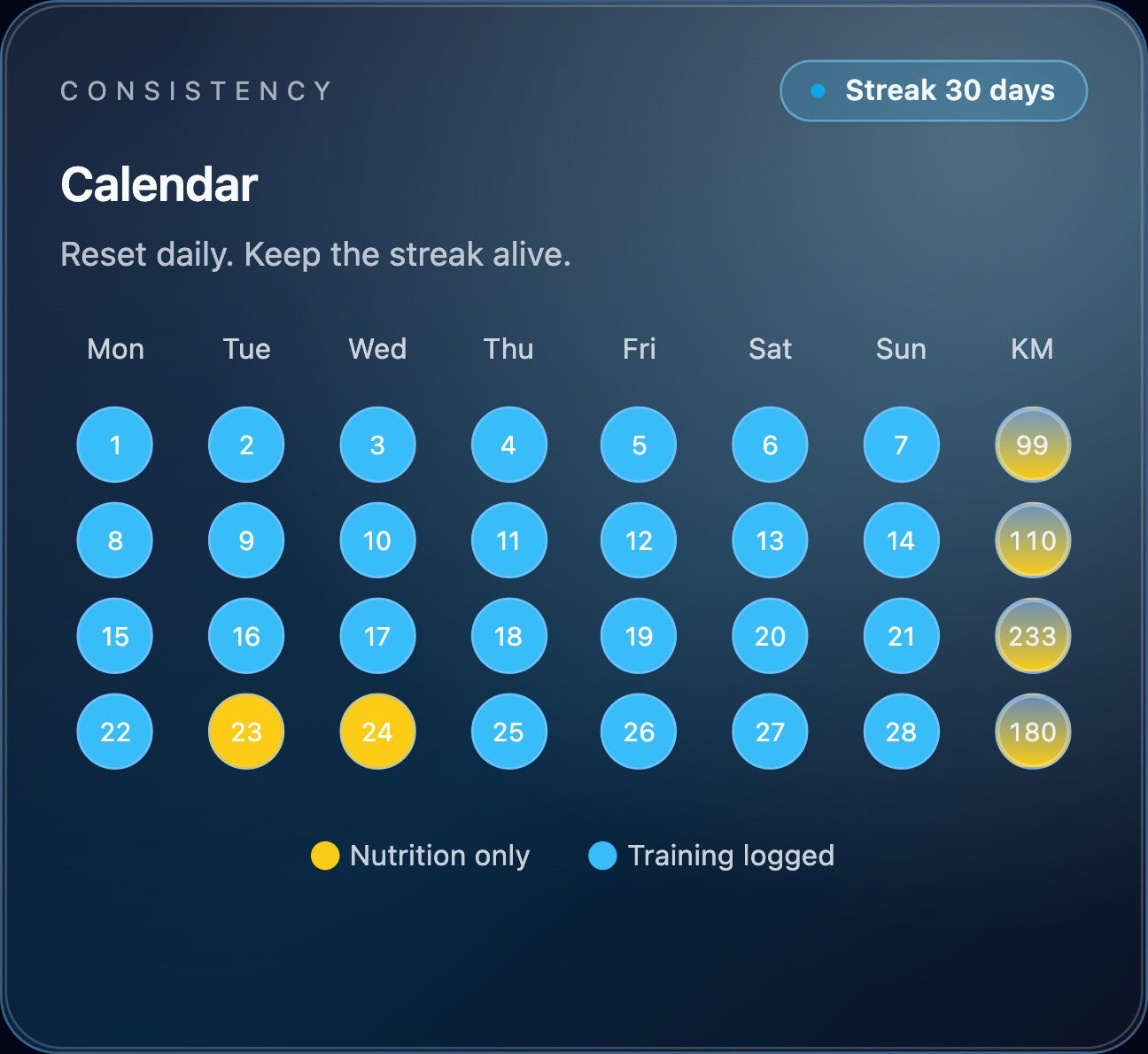 CONSISTENCY

Streak 30 days

Calendar

Reset daily. Keep the streak alive.

| Mon | Tue | Wed | Thu | Fri | Sat | Sun | KM |
|---|---|---|---|---|---|---|---|
| 1 | 2 | 3 | 4 | 5 | 6 | 7 | 99 |
| 8 | 9 | 10 | 11 | 12 | 13 | 14 | 110 |
| 15 | 16 | 17 | 18 | 19 | 20 | 21 | 233 |
| 22 | 23 | 24 | 25 | 26 | 27 | 28 | 180 |

Nutrition only
Training logged